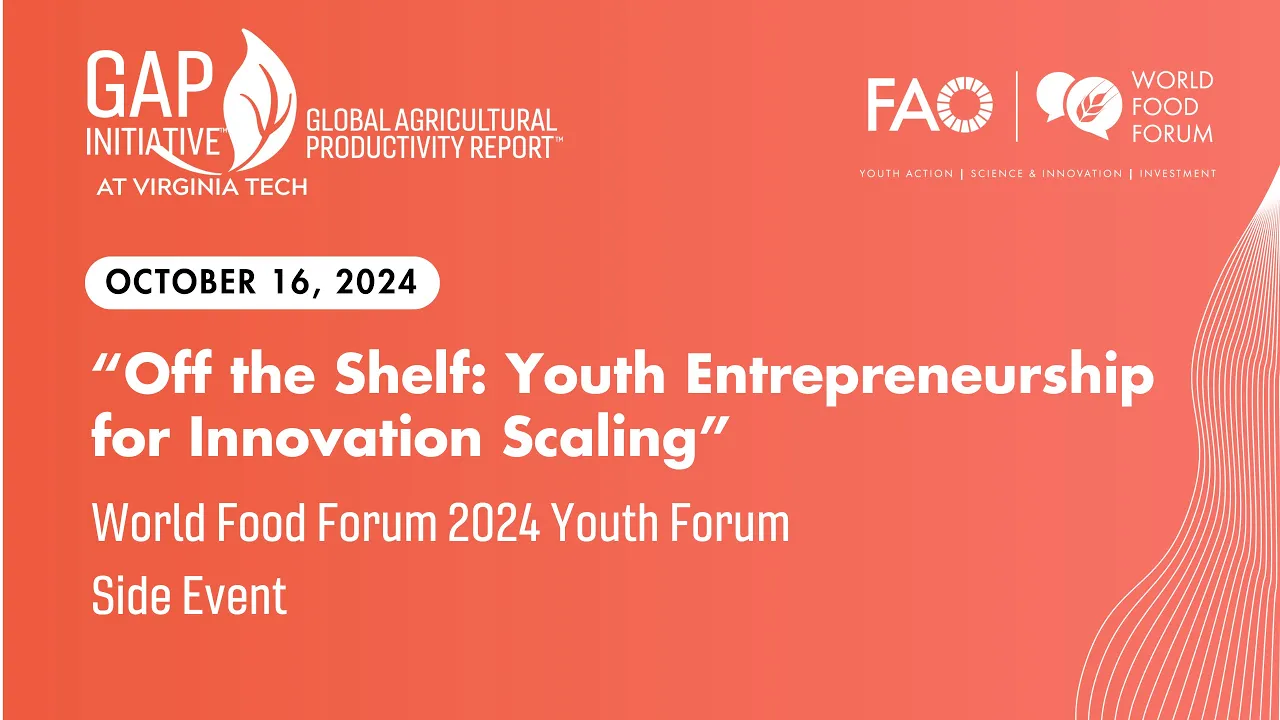 GAP INITIATIVE™ AT VIRGINIA TECH
GLOBAL AGRICULTURAL PRODUCTIVITY REPORT™

FAO | WORLD FOOD FORUM
YOUTH ACTION | SCIENCE & INNOVATION | INVESTMENT

OCTOBER 16, 2024

“Off the Shelf: Youth Entrepreneurship for Innovation Scaling”

World Food Forum 2024 Youth Forum Side Event